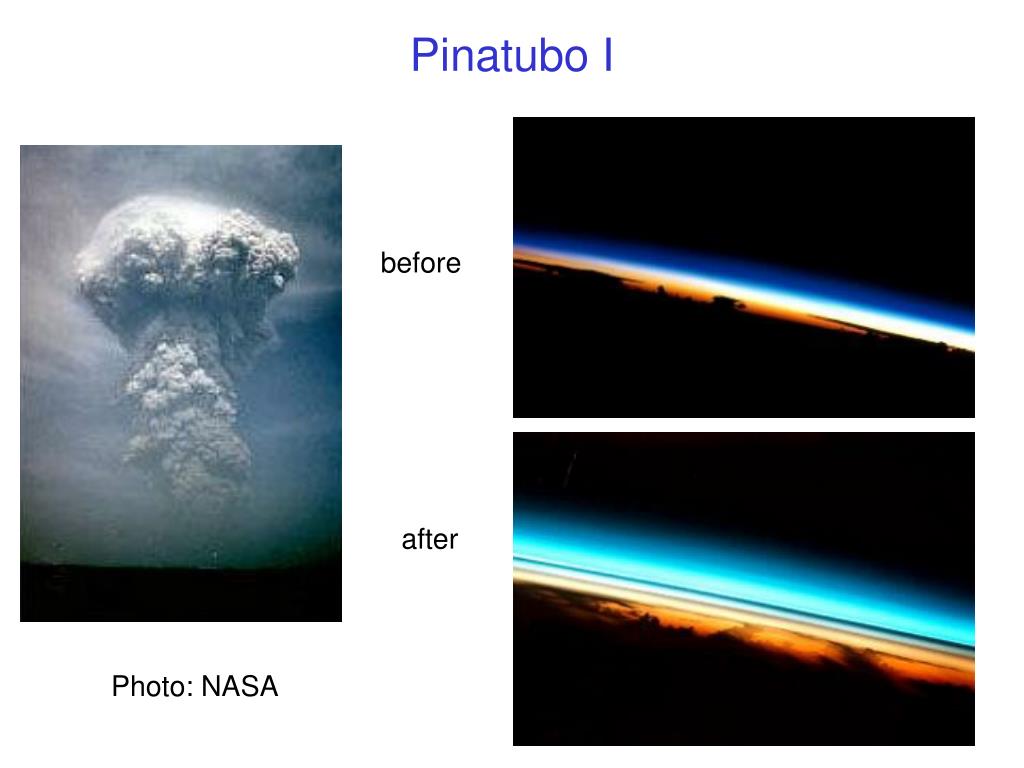 Pinatubo I

before

after

Photo: NASA